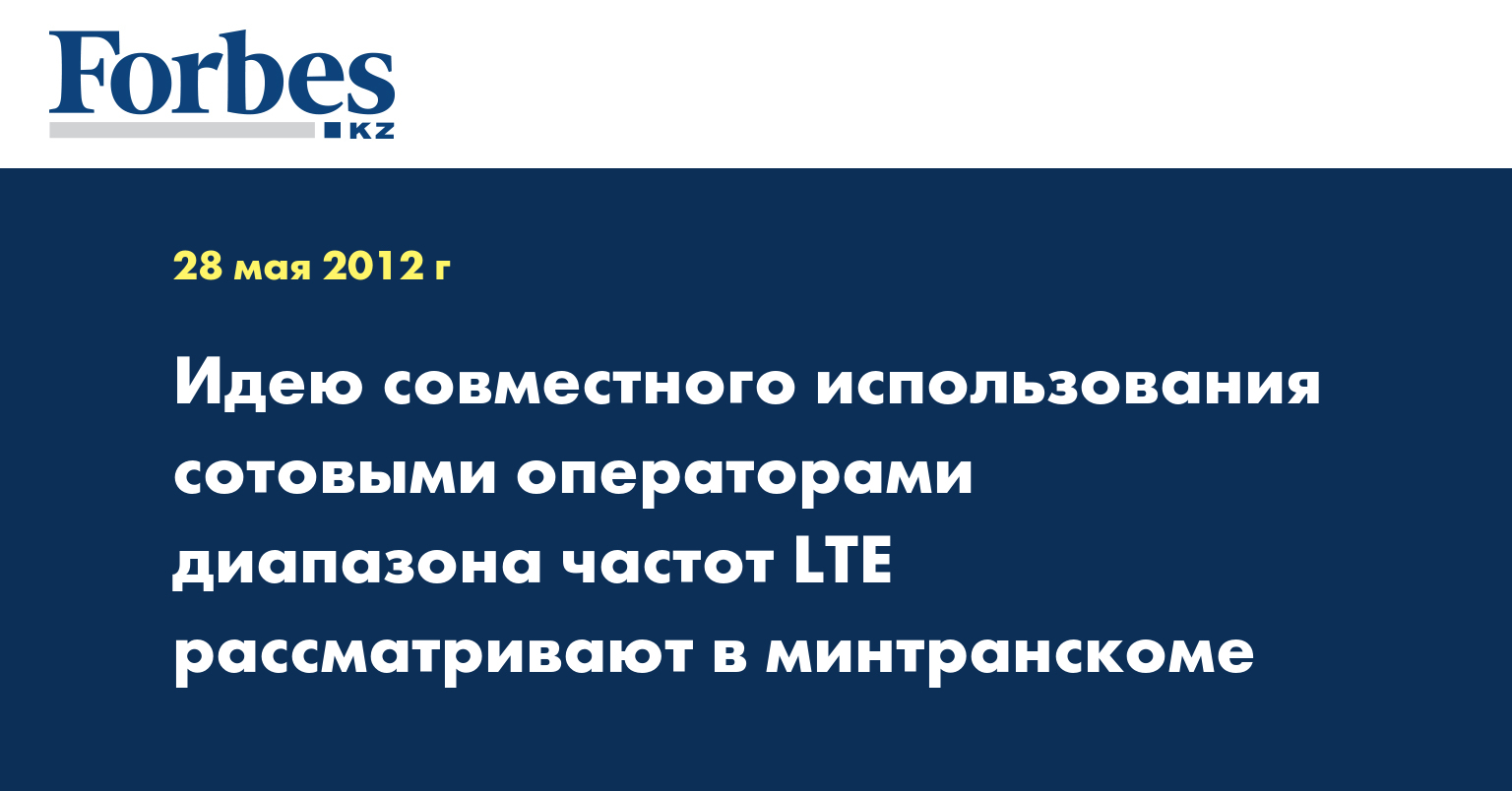 Forbes
KZ

28 мая 2012 г

Идею совместного использования сотовыми операторами диапазона частот LTE рассматривают в минтранскоме